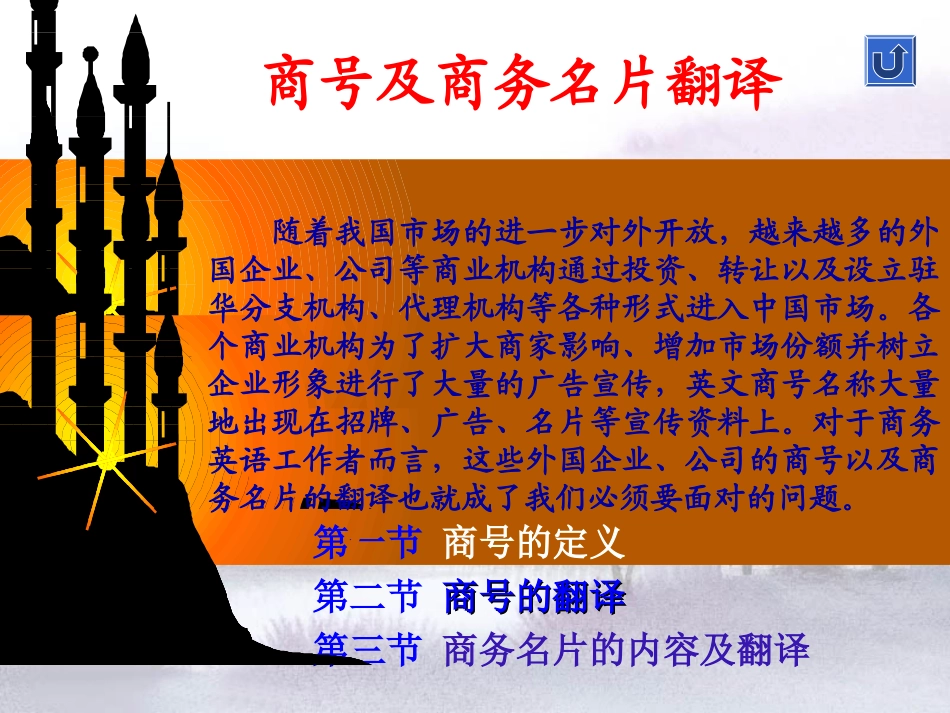 商号及商务名片翻译

随着我国市场的进一步对外开放，越来越多的外国企业、公司等商业机构通过投资、转让以及设立驻华分支机构、代理机构等各种形式进入中国市场。各个商业机构为了扩大商家影响、增加市场份额并树立企业形象进行了大量的广告宣传，英文商号名称大量地出现在招牌、广告、名片等宣传资料上。对于商务英语工作者而言，这些外国企业、公司的商号以及商务名片的翻译也就成了我们必须要面对的问题。

第一节 商号的定义

第二节 商号的翻译

第三节 商务名片的内容及翻译